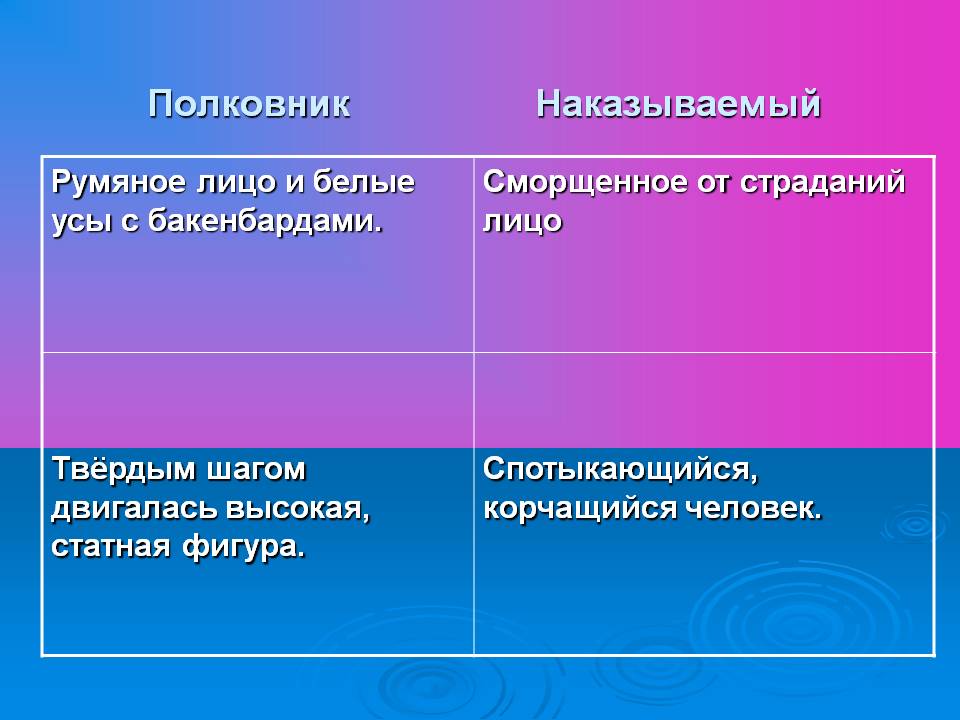 | Полковник | Наказываемый |
|---|---|
| Румяное лицо и белые усы с бакенбардами. | Сморщенное от страданий лицо |
| | |
| Твёрдым шагом двигалась высокая, статная фигура. | Спотыкающийся, корчащийся человек. |